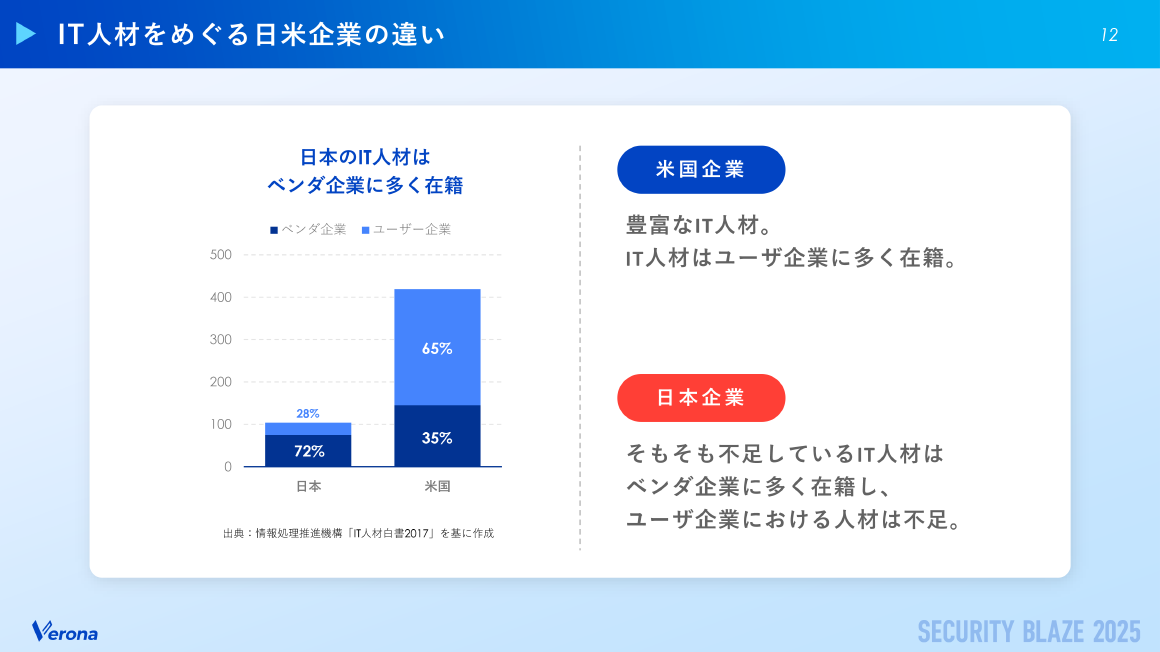 IT人材をめぐる日米企業の違い

12

日本のIT人材は
ベンダ企業に多く在籍

■ベンダ企業 ■ユーザー企業

500
400
300
200
100
0

28%
72%
65%
35%

日本
米国

出典：情報処理推進機構「IT人材白書2017」を基に作成

米国企業

豊富なIT人材。
IT人材はユーザ企業に多く在籍。

日本企業

そもそも不足しているIT人材は
ベンダ企業に多く在籍し、
ユーザ企業における人材は不足。

Verona

SECURITY BLAZE 2025